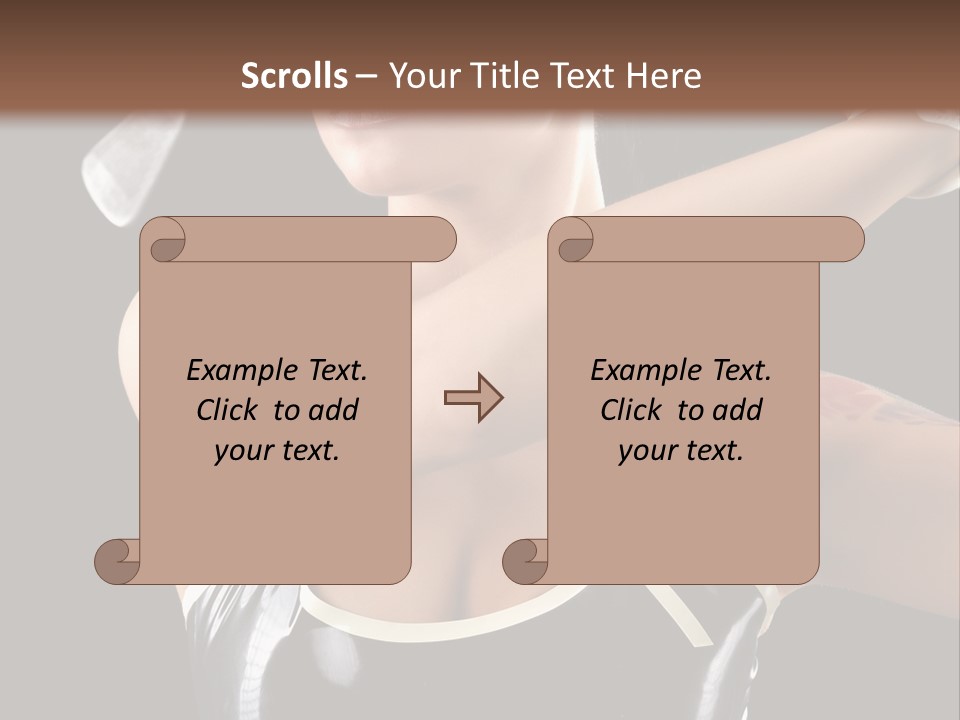 Scrolls – Your Title Text Here

Example Text. Click to add your text.

Example Text. Click to add your text.